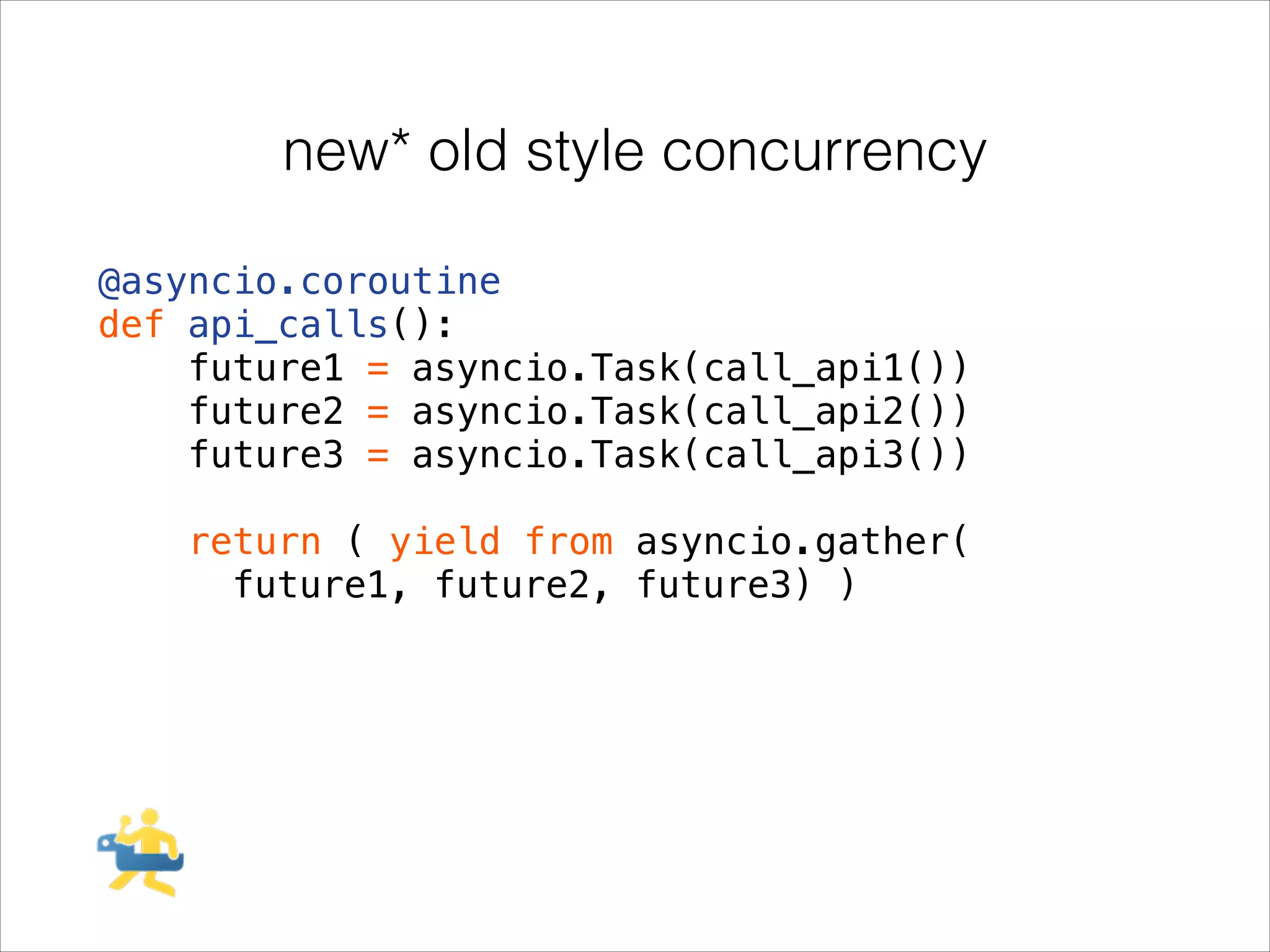 new* old style concurrency

@asyncio.coroutine
def api_calls():
    future1 = asyncio.Task(call_api1())
    future2 = asyncio.Task(call_api2())
    future3 = asyncio.Task(call_api3())

    return ( yield from asyncio.gather(
      future1, future2, future3) )